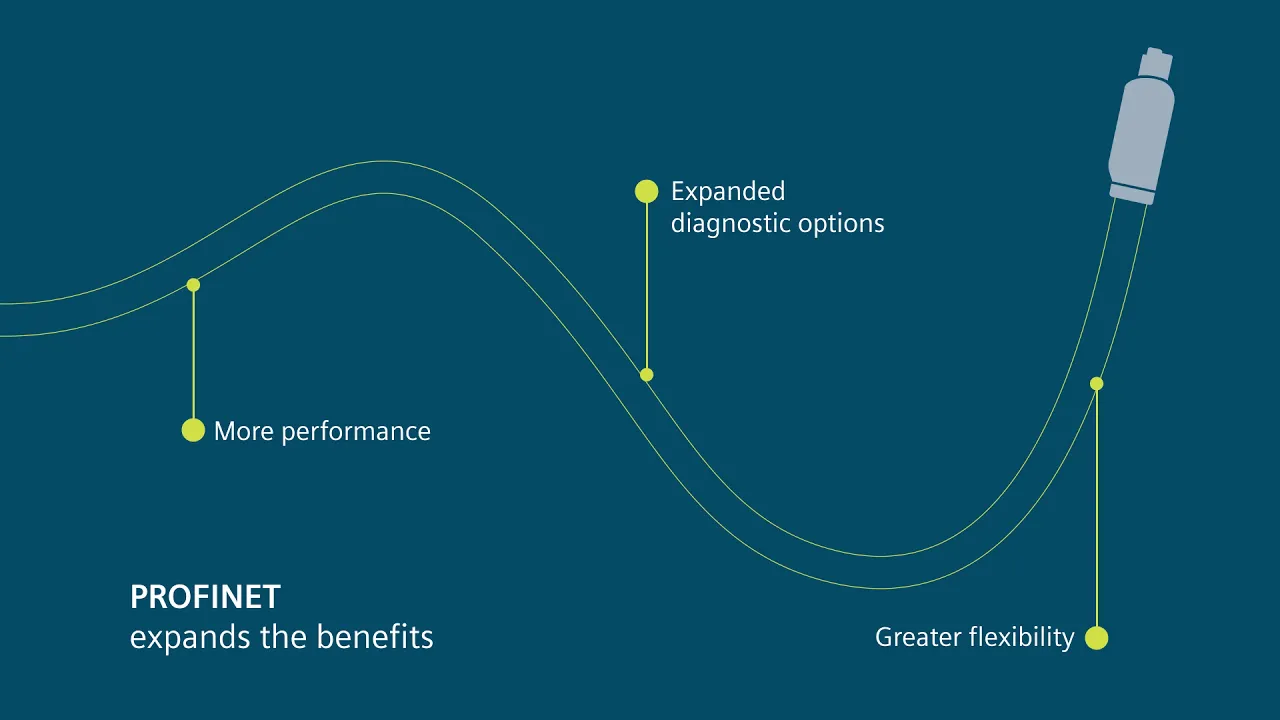 Expanded diagnostic options

More performance

PROFINET
expands the benefits

Greater flexibility